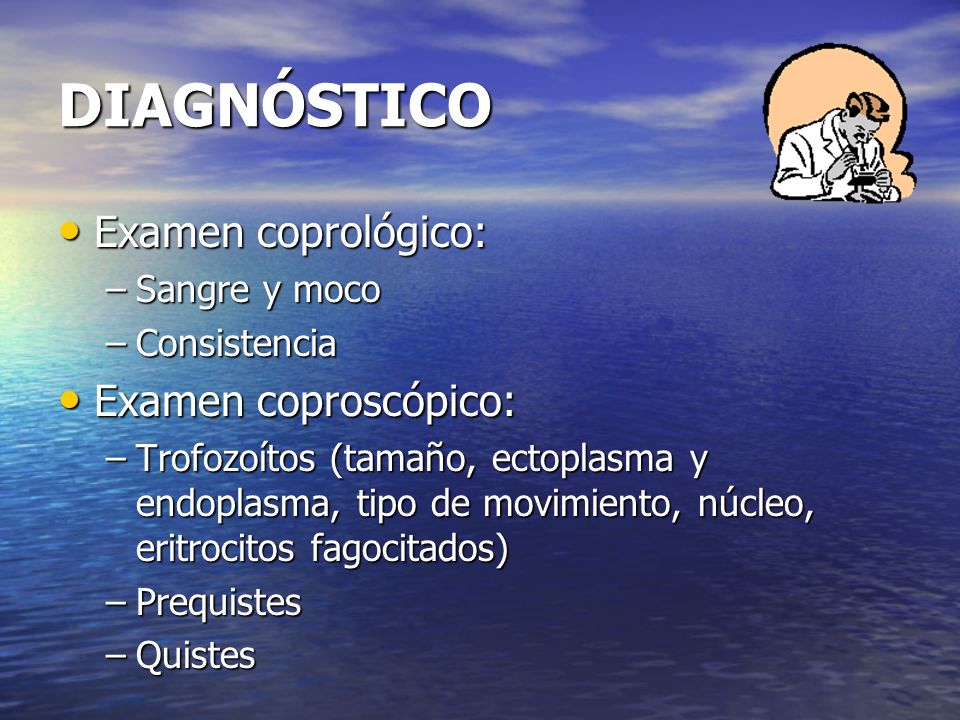 DIAGNÓSTICO

• Examen coprológico:
– Sangre y moco
– Consistencia

• Examen coproscópico:
– Trofozoítos (tamaño, ectoplasma y endoplasma, tipo de movimiento, núcleo, eritrocitos fagocitados)
– Prequistes
– Quistes